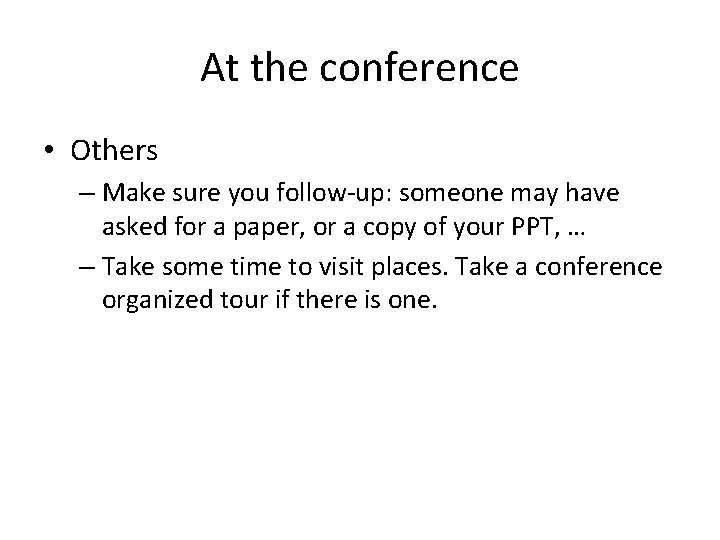 At the conference

• Others
– Make sure you follow-up: someone may have asked for a paper, or a copy of your PPT, …
– Take some time to visit places. Take a conference organized tour if there is one.